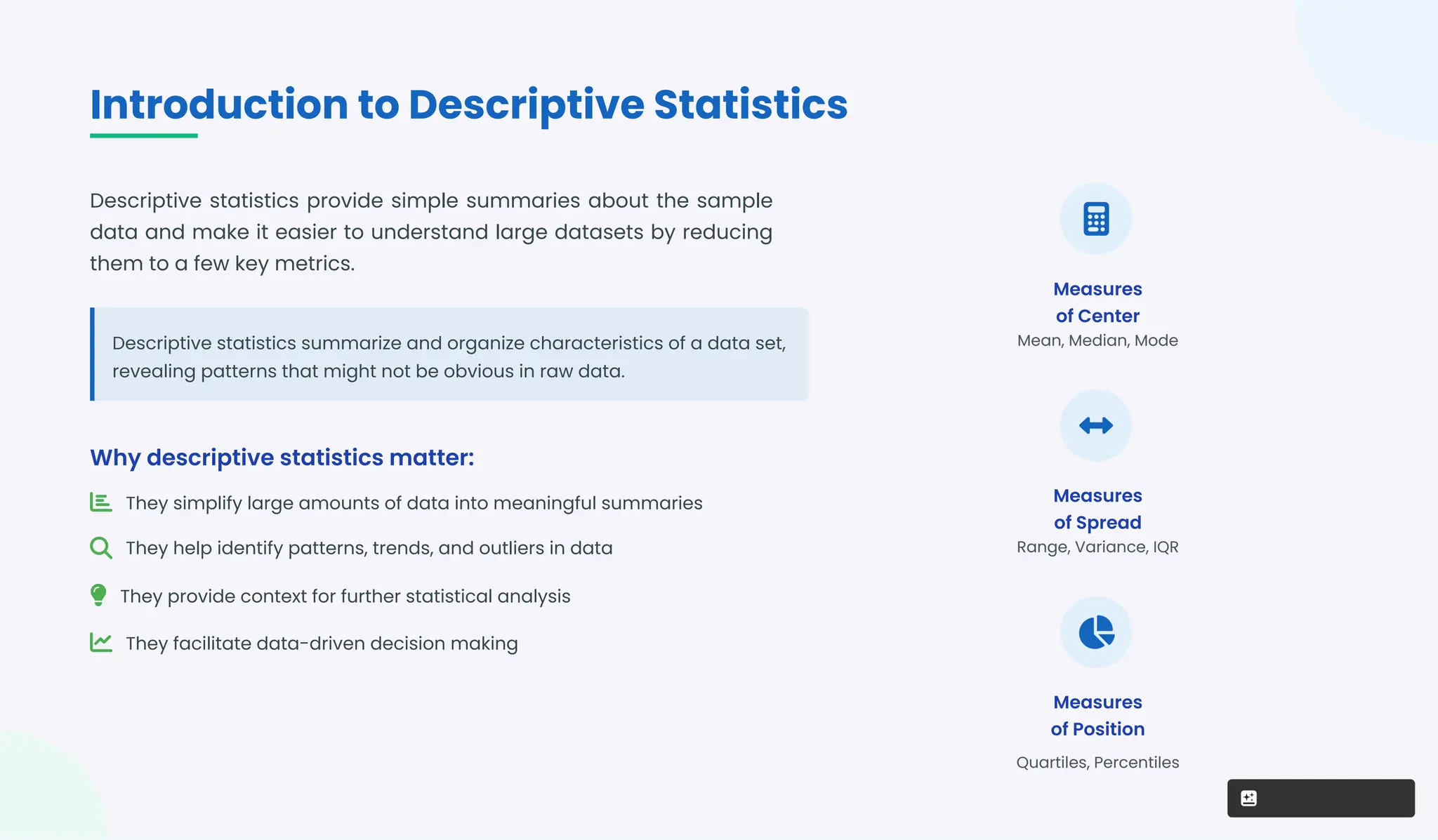 Introduction to Descriptive Statistics

Descriptive statistics provide simple summaries about the sample data and make it easier to understand large datasets by reducing them to a few key metrics.

Descriptive statistics summarize and organize characteristics of a data set, revealing patterns that might not be obvious in raw data.

Why descriptive statistics matter:

They simplify large amounts of data into meaningful summaries

They help identify patterns, trends, and outliers in data

They provide context for further statistical analysis

They facilitate data-driven decision making

Measures of Center
Mean, Median, Mode

Measures of Spread
Range, Variance, IQR

Measures of Position
Quartiles, Percentiles